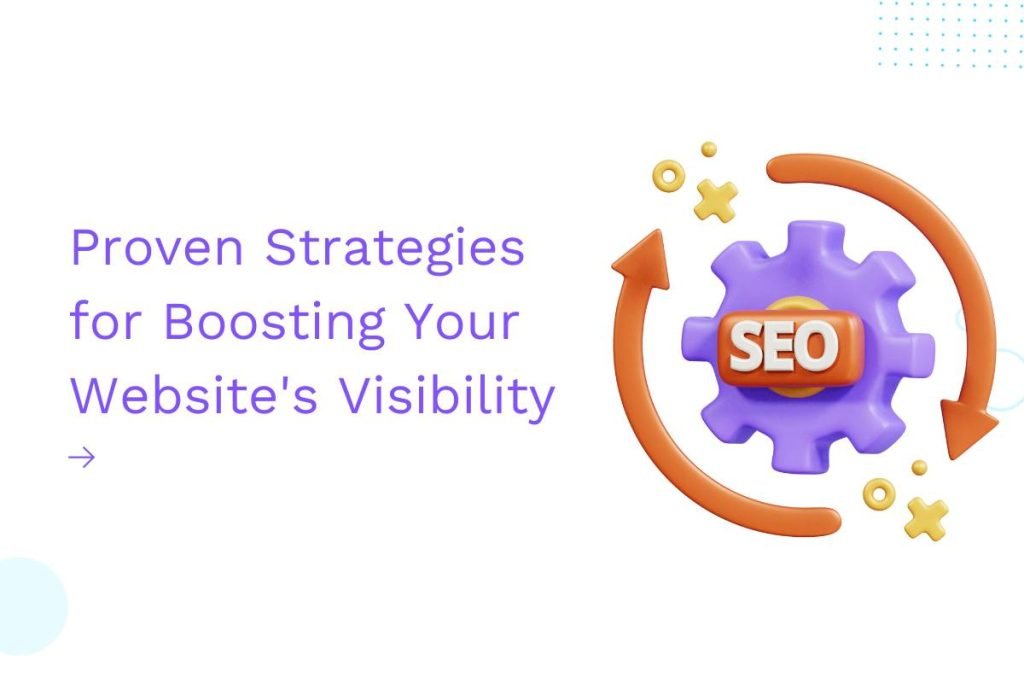 Proven Strategies for Boosting Your Website's Visibility
→

SEO